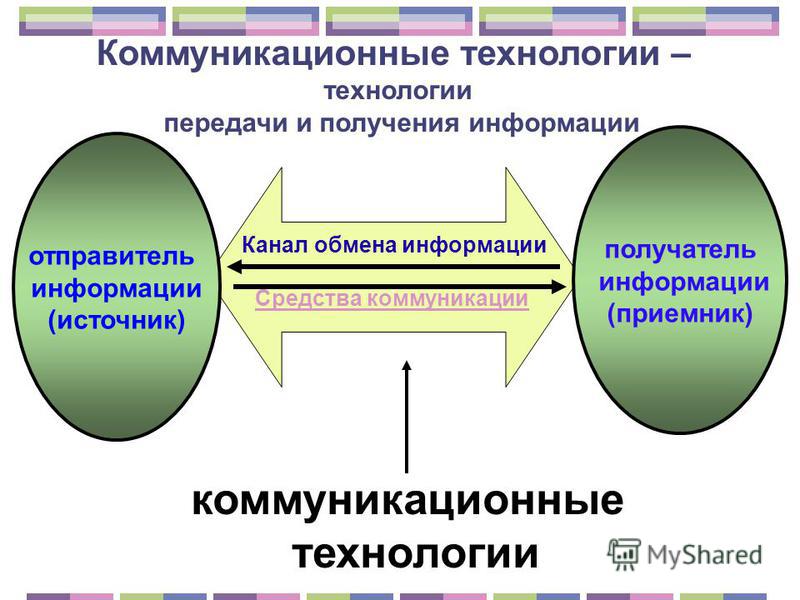 Коммуникационные технологии – технологии передачи и получения информации

отправитель информации (источник)

Канал обмена информации

Средства коммуникации

получатель информации (приемник)

коммуникационные технологии

MyShared